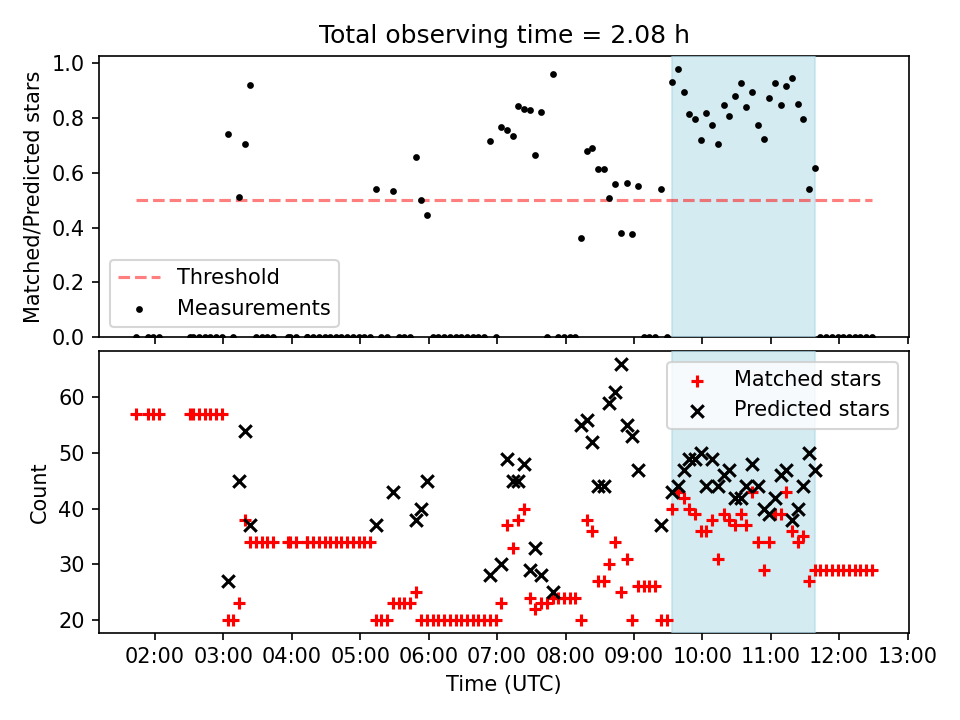 Total observing time = 2.08 h

Matched/Predicted stars

1.0
0.8
0.6
0.4
0.2
0.0

Threshold
Measurements

Count

60
50
40
30
20

Matched stars
Predicted stars

02:00 03:00 04:00 05:00 06:00 07:00 08:00 09:00 10:00 11:00 12:00 13:00
Time (UTC)